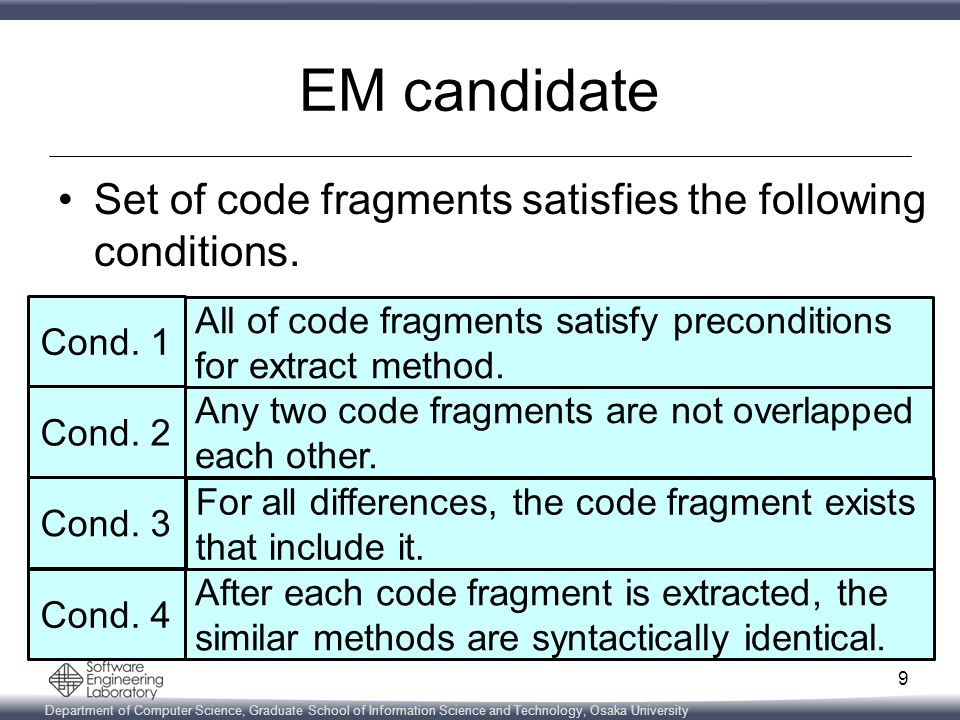 EM candidate

• Set of code fragments satisfies the following conditions.

| Cond. 1 | All of code fragments satisfy preconditions for extract method. |
|---|---|
| Cond. 2 | Any two code fragments are not overlapped each other. |
| Cond. 3 | For all differences, the code fragment exists that include it. |
| Cond. 4 | After each code fragment is extracted, the similar methods are syntactically identical. |

Software Engineering Laboratory

9

Department of Computer Science, Graduate School of Information Science and Technology, Osaka University